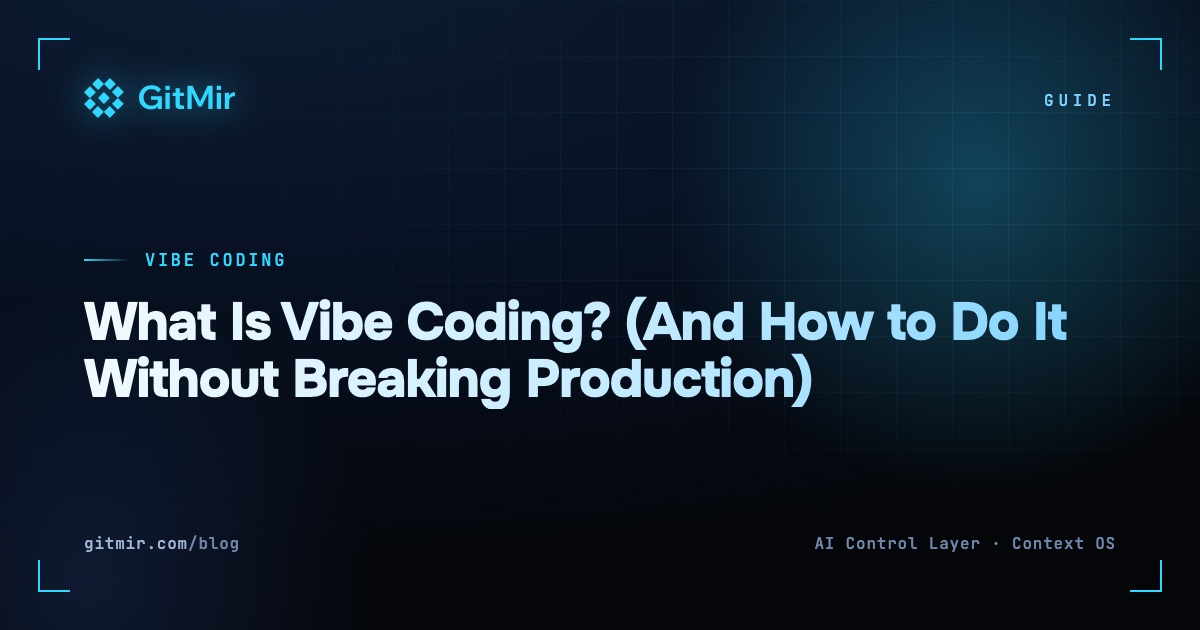 GitMir

GUIDE

VIBE CODING

What Is Vibe Coding? (And How to Do It Without Breaking Production)

gitmir.com/blog

AI Control Layer · Context OS